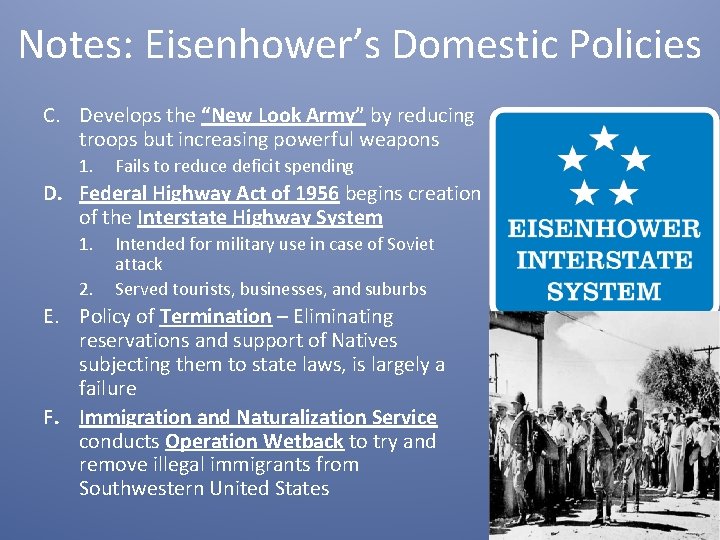 Notes: Eisenhower's Domestic Policies

C. Develops the "New Look Army" by reducing troops but increasing powerful weapons
1. Fails to reduce deficit spending

D. Federal Highway Act of 1956 begins creation of the Interstate Highway System
1. Intended for military use in case of Soviet attack
2. Served tourists, businesses, and suburbs

E. Policy of Termination – Eliminating reservations and support of Natives subjecting them to state laws, is largely a failure

F. Immigration and Naturalization Service conducts Operation Wetback to try and remove illegal immigrants from Southwestern United States

EISENHOWER INTERSTATE SYSTEM